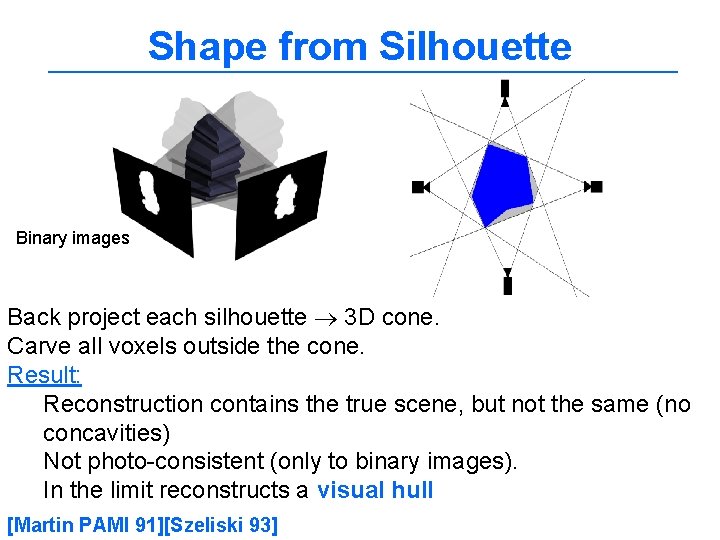 Shape from Silhouette

Binary images

Back project each silhouette $\rightarrow$ 3D cone.
Carve all voxels outside the cone.
Result:
Reconstruction contains the true scene, but not the same (no concavities)
Not photo-consistent (only to binary images).
In the limit reconstructs a visual hull

[Martin PAMI 91][Szeliski 93]